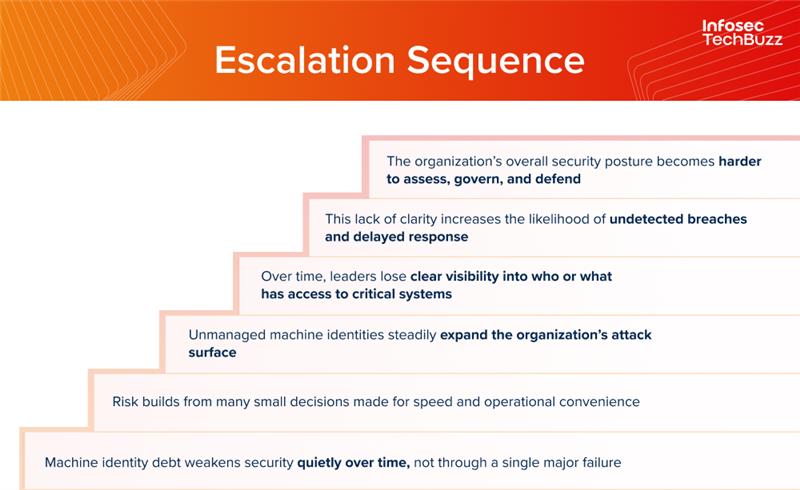 Escalation Sequence

Infosec TechBuzz

The organization's overall security posture becomes harder to assess, govern, and defend

This lack of clarity increases the likelihood of undetected breaches and delayed response

Over time, leaders lose clear visibility into who or what has access to critical systems

Unmanaged machine identities steadily expand the organization's attack surface

Risk builds from many small decisions made for speed and operational convenience

Machine identity debt weakens security quietly over time, not through a single major failure